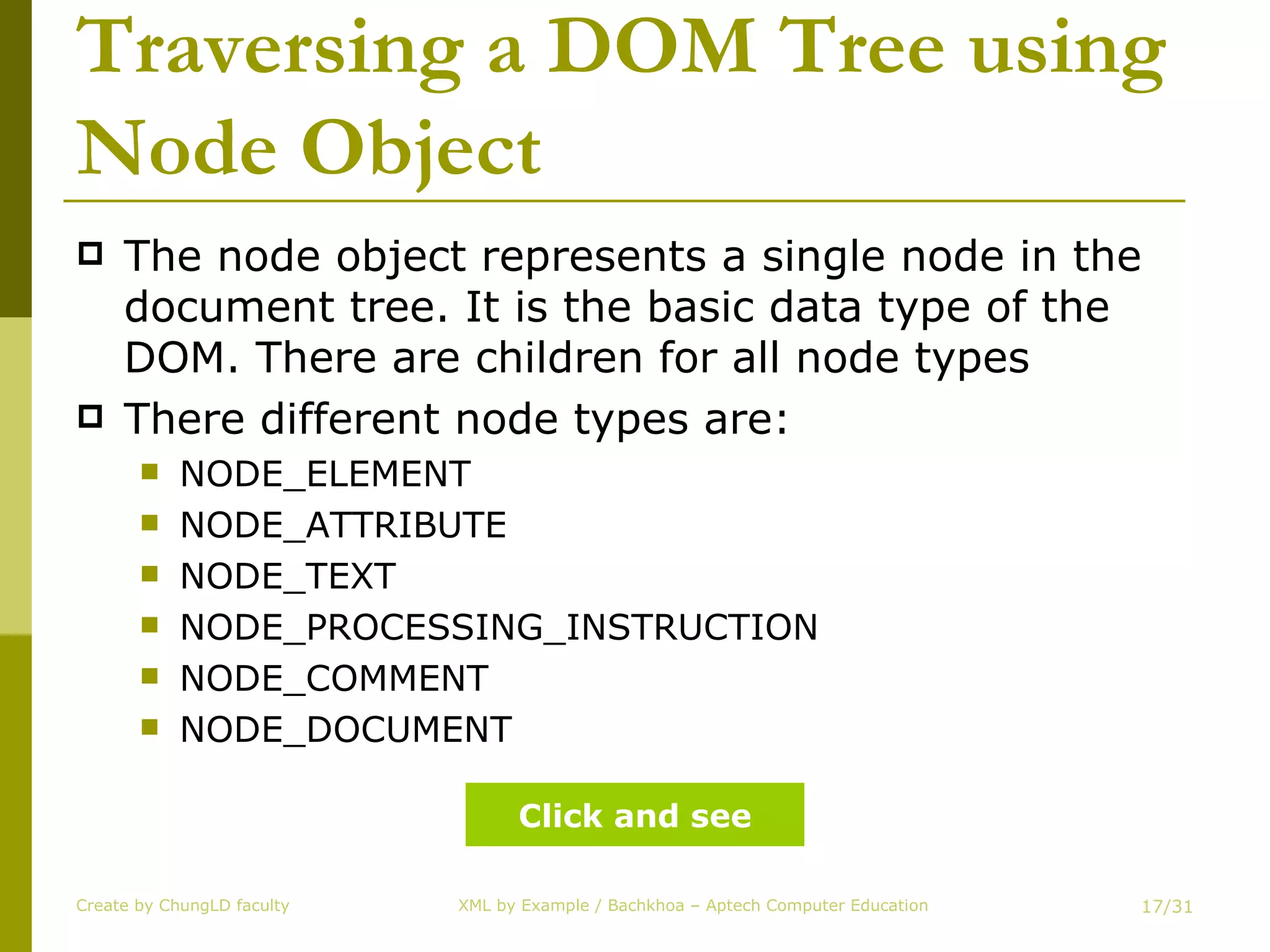 Traversing a DOM Tree using Node Object

The node object represents a single node in the document tree. It is the basic data type of the DOM. There are children for all node types

There different node types are:

NODE_ELEMENT
NODE_ATTRIBUTE
NODE_TEXT
NODE_PROCESSING_INSTRUCTION
NODE_COMMENT
NODE_DOCUMENT

Click and see

Create by ChungLD faculty

XML by Example / Bachkhoa – Aptech Computer Education

17/31